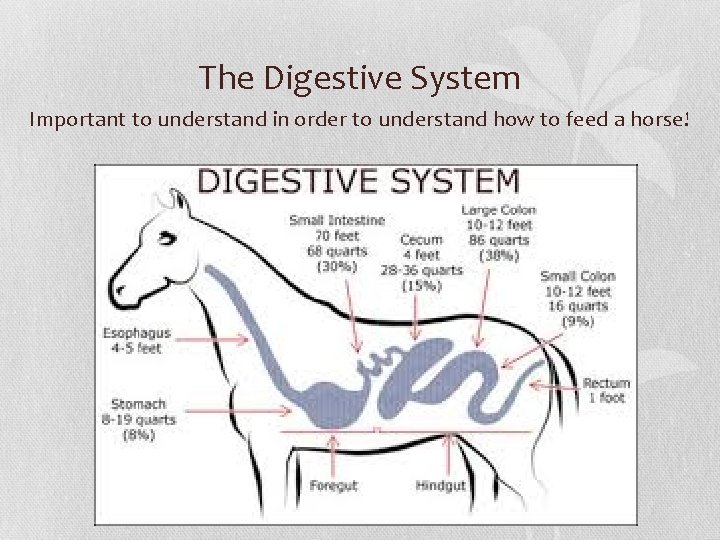 The Digestive System

Important to understand in order to understand how to feed a horse!

DIGESTIVE SYSTEM

Small Intestine
70 feet
68 quarts
(30%)

Cecum
4 feet
28-36 quarts
(15%)

Large Colon
10-12 feet
86 quarts
(38%)

Small Colon
10-12 feet
16 quarts
(9%)

Esophagus
4-5 feet

Stomach
8-19 quarts
(8%)

Rectum
1 foot

Foregut

Hindgut